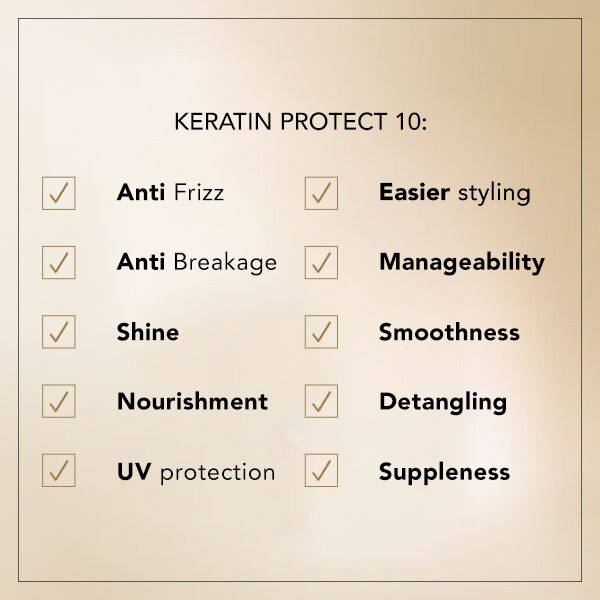 KERATIN PROTECT 10:

Anti Frizz
Anti Breakage
Shine
Nourishment
UV protection

Easier styling
Manageability
Smoothness
Detangling
Suppleness